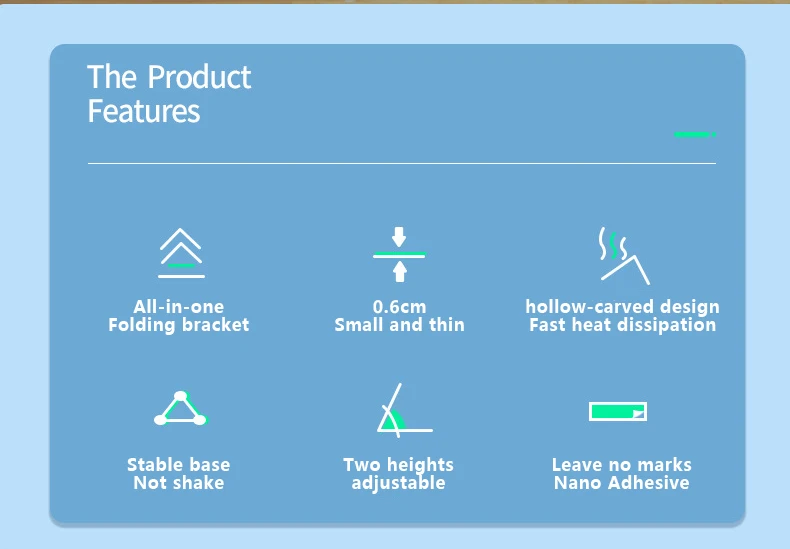 The Product Features

All-in-one
Folding bracket

0.6cm
Small and thin

hollow-carved design
Fast heat dissipation

Stable base
Not shake

Two heights
adjustable

Leave no marks
Nano Adhesive